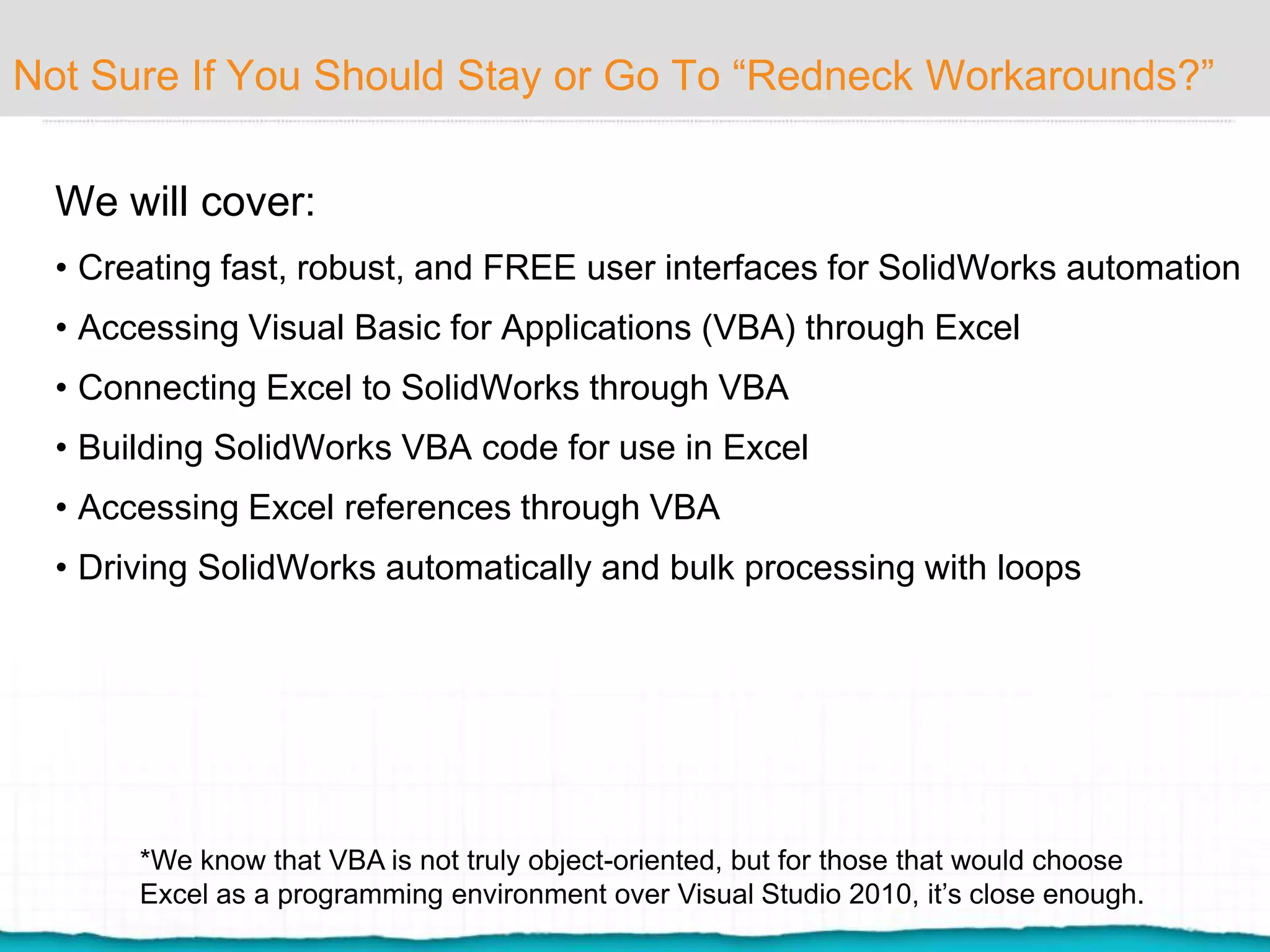 Not Sure If You Should Stay or Go To “Redneck Workarounds?”

We will cover:

• Creating fast, robust, and FREE user interfaces for SolidWorks automation
• Accessing Visual Basic for Applications (VBA) through Excel
• Connecting Excel to SolidWorks through VBA
• Building SolidWorks VBA code for use in Excel
• Accessing Excel references through VBA
• Driving SolidWorks automatically and bulk processing with loops

*We know that VBA is not truly object-oriented, but for those that would choose Excel as a programming environment over Visual Studio 2010, it’s close enough.